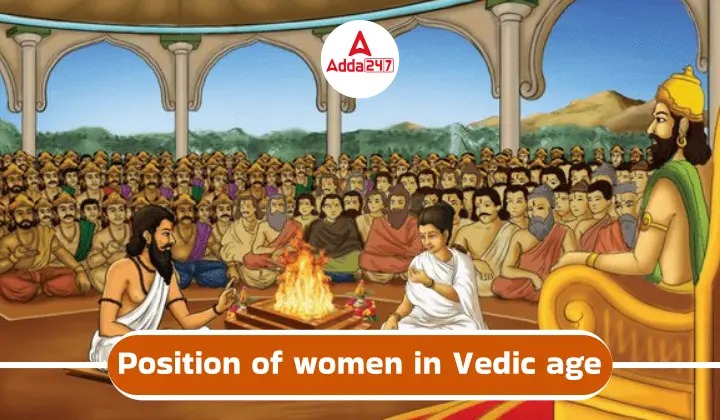 Adda247

Position of women in Vedic age